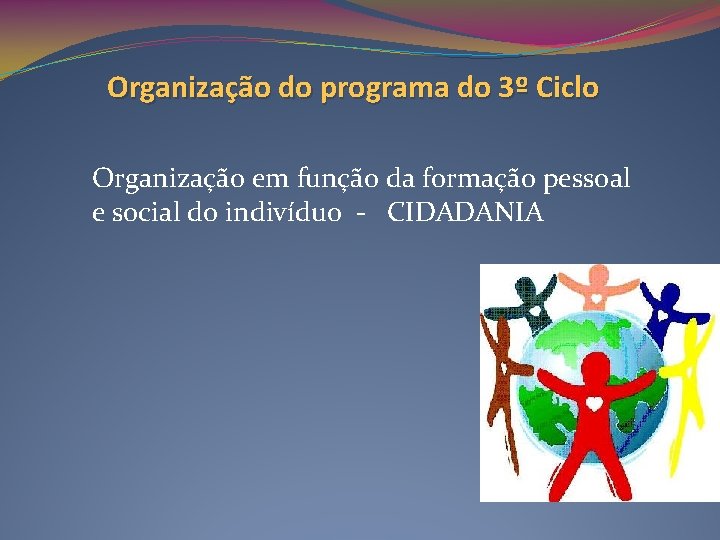 Organização do programa do 3º Ciclo

Organização em função da formação pessoal e social do indivíduo - CIDADANIA